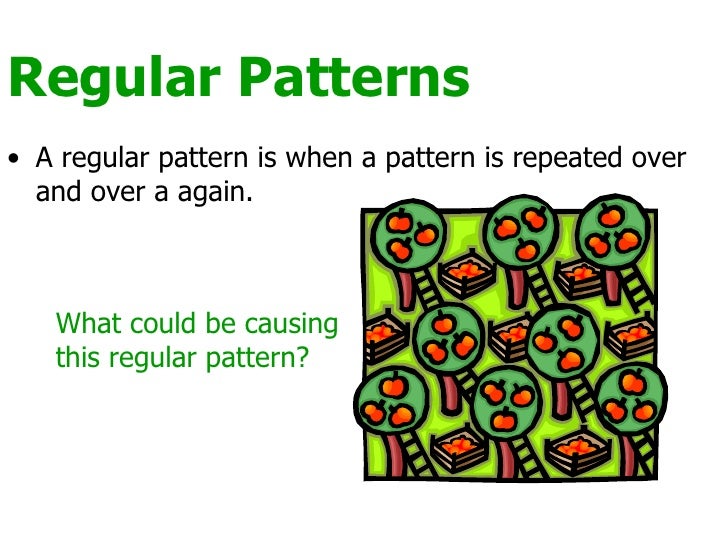 Regular Patterns

• A regular pattern is when a pattern is repeated over and over a again.

What could be causing this regular pattern?